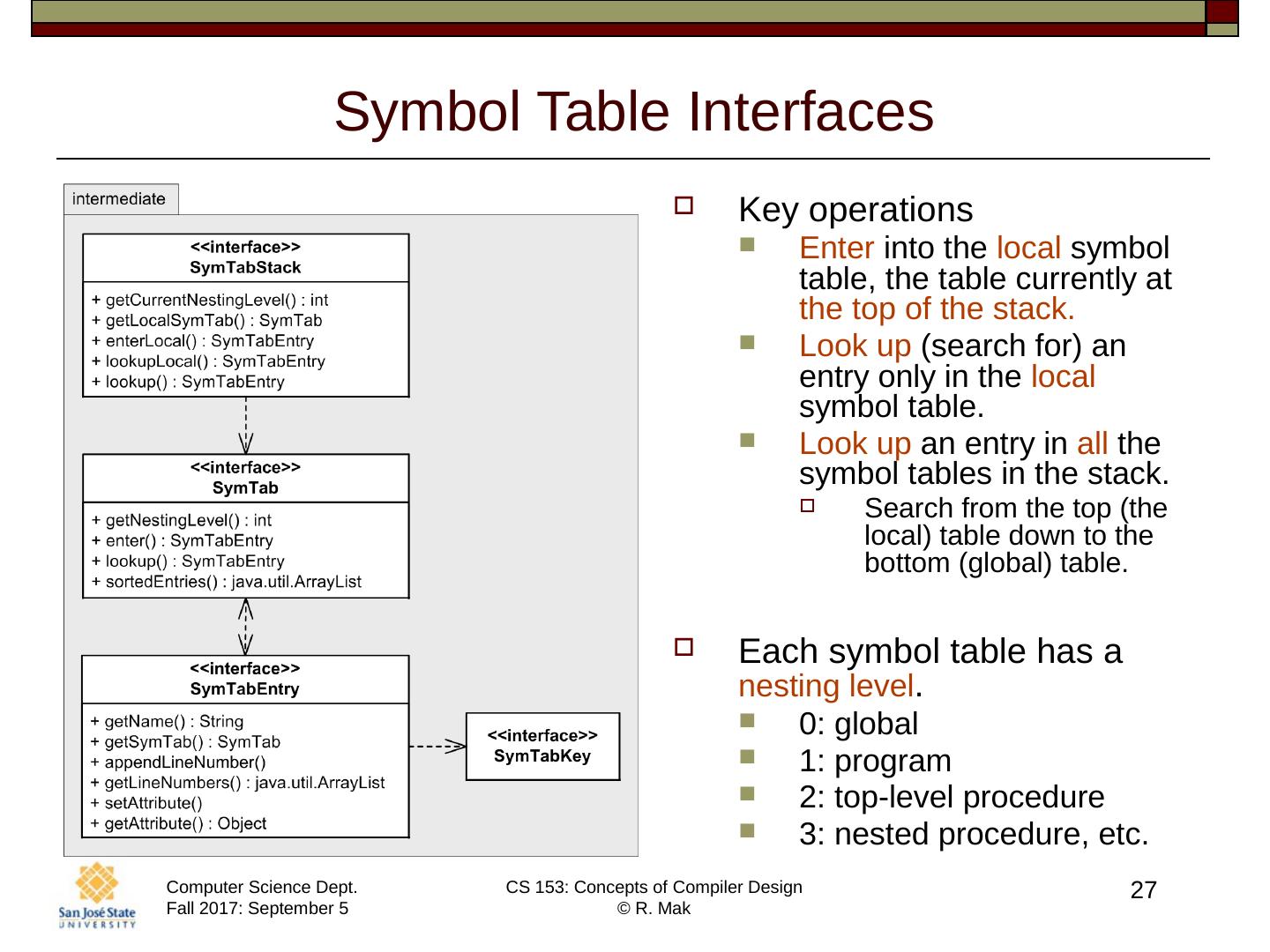 Symbol Table Interfaces

intermediate

<<interface>>
SymTabStack

+ getCurrentNestingLevel() : int
+ getLocalSymTab() : SymTab
+ enterLocal() : SymTabEntry
+ lookupLocal() : SymTabEntry
+ lookup() : SymTabEntry

<<interface>>
SymTab

+ getNestingLevel() : int
+ enter() : SymTabEntry
+ lookup() : SymTabEntry
+ sortedEntries() : java.util.ArrayList

<<interface>>
SymTabEntry

+ getName() : String
+ getSymTab() : SymTab
+ appendLineNumber()
+ getLineNumbers() : java.util.ArrayList
+ setAttribute()
+ getAttribute() : Object

<<interface>>
SymTabKey

Key operations

Enter into the local symbol table, the table currently at the top of the stack.

Look up (search for) an entry only in the local symbol table.

Look up an entry in all the symbol tables in the stack.

Search from the top (the local) table down to the bottom (global) table.

Each symbol table has a nesting level.

0: global

1: program

2: top-level procedure

3: nested procedure, etc.

San José State UNIVERSITY

Computer Science Dept.
Fall 2017: September 5

CS 153: Concepts of Compiler Design
© R. Mak

27